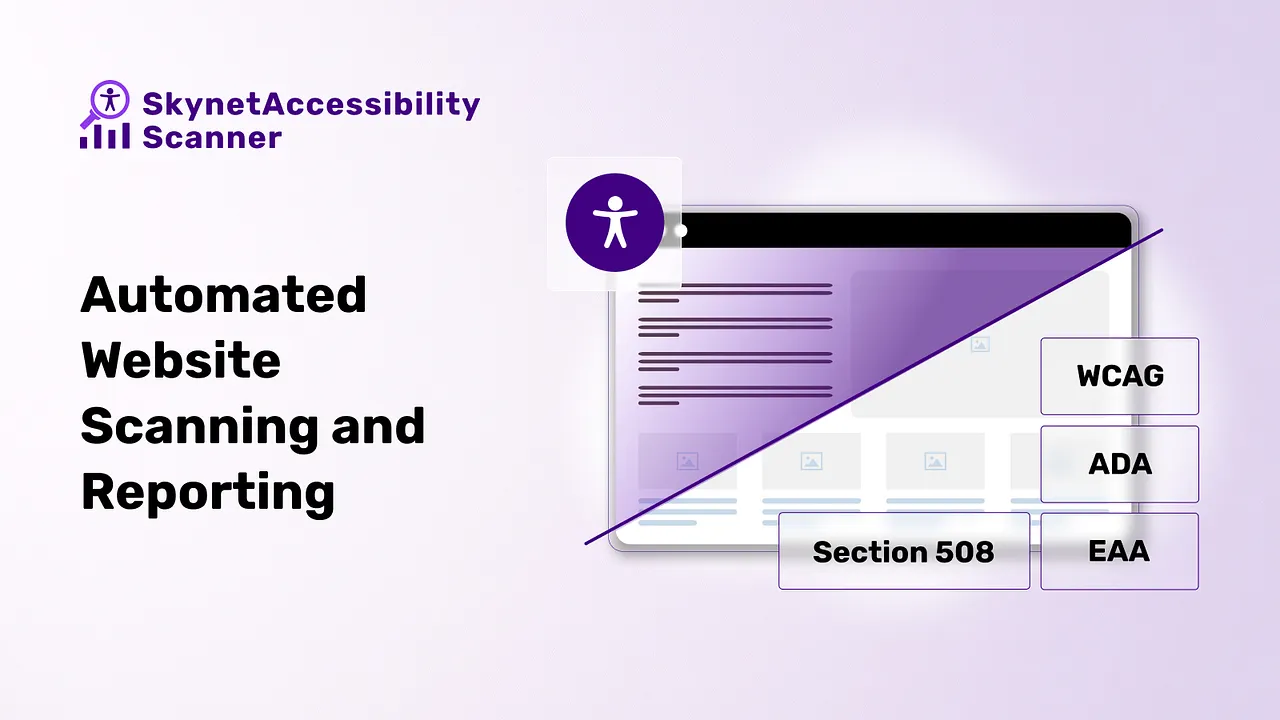 SkynetAccessibility Scanner

Automated Website Scanning and Reporting

WCAG

ADA

Section 508

EAA